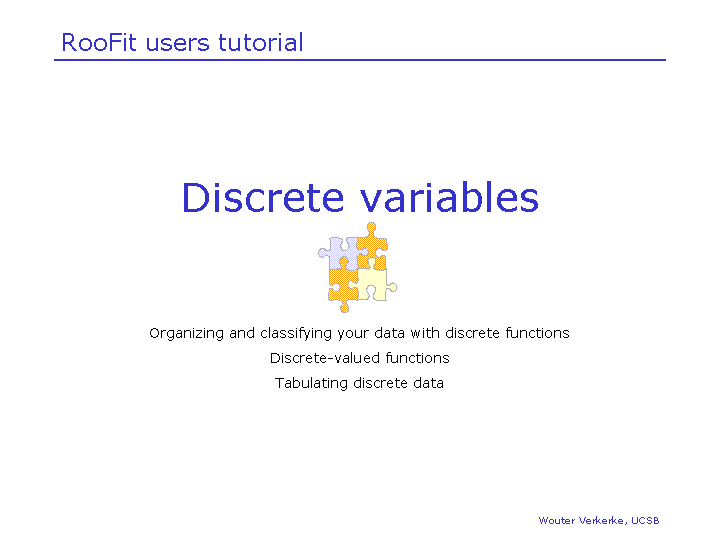 RooFit users tutorial

Discrete variables

Organizing and classifying your data with discrete functions

Discrete-valued functions

Tabulating discrete data

Wouter Verkerke, UCSB